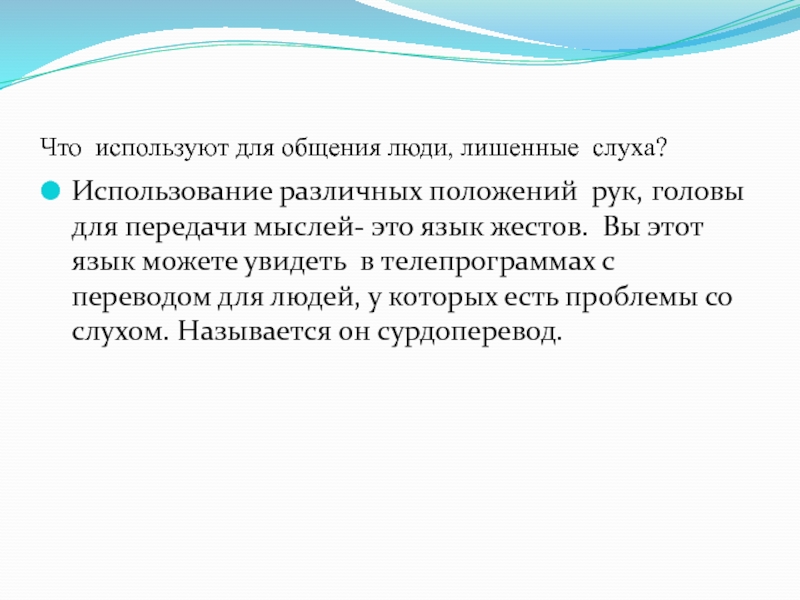 Что используют для общения люди, лишенные слуха?

Использование различных положений рук, головы для передачи мыслей- это язык жестов. Вы этот язык можете увидеть в телепрограммах с переводом для людей, у которых есть проблемы со слухом. Называется он сурдоперевод.